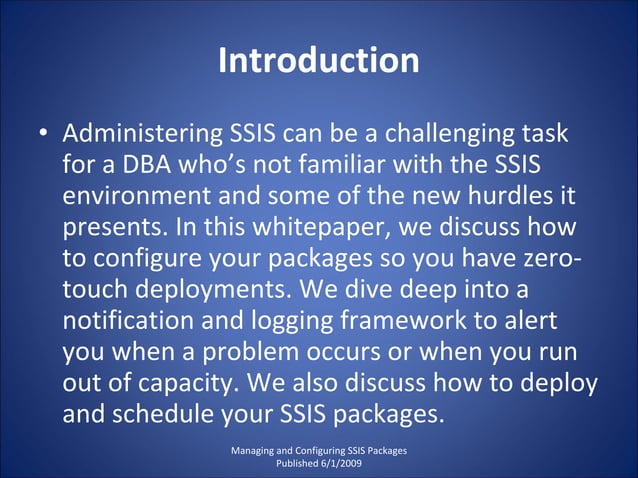 Introduction

• Administering SSIS can be a challenging task for a DBA who's not familiar with the SSIS environment and some of the new hurdles it presents. In this whitepaper, we discuss how to configure your packages so you have zero-touch deployments. We dive deep into a notification and logging framework to alert you when a problem occurs or when you run out of capacity. We also discuss how to deploy and schedule your SSIS packages.

Managing and Configuring SSIS Packages
Published 6/1/2009